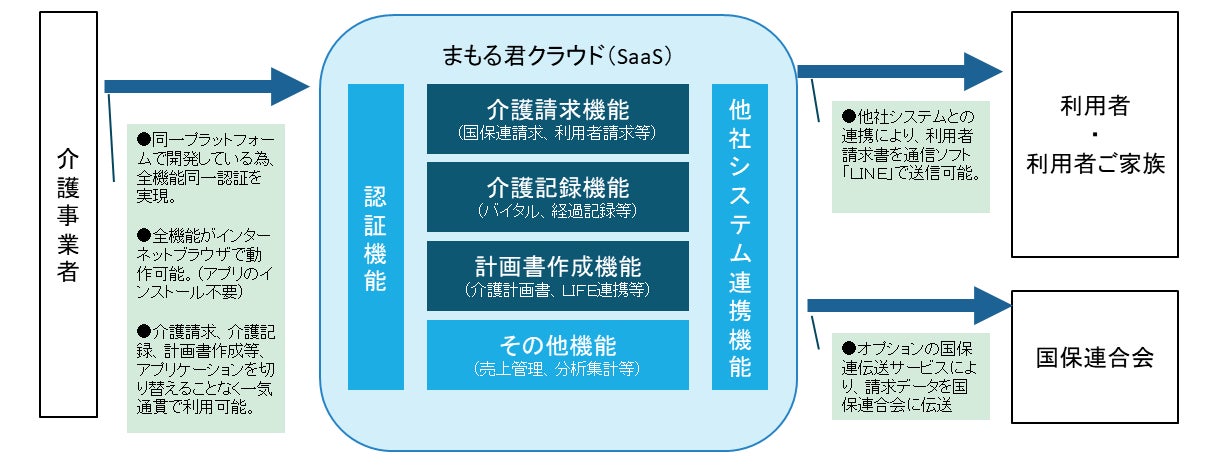 介護事業者

●同一プラットフォームで開発している為、全機能同一認証を実現。

●全機能がインターネットブラウザで動作可能。(アプリのインストール不要)

●介護請求、介護記録、計画書作成等、アプリケーションを切り替えることなく一気通貫で利用可能。

まもる君クラウド(SaaS)

認証機能

介護請求機能
(国保連請求、利用者請求等)

介護記録機能
(バイタル、経過記録等)

計画書作成機能
(介護計画書、LIFE連携等)

その他機能
(売上管理、分析集計等)

他社システム連携機能

●他社システムとの連携により、利用者請求書を通信ソフト「LINE」で送信可能。

利用者
・
利用者ご家族

●オプションの国保連伝送サービスにより、請求データを国保連合会に伝送

国保連合会